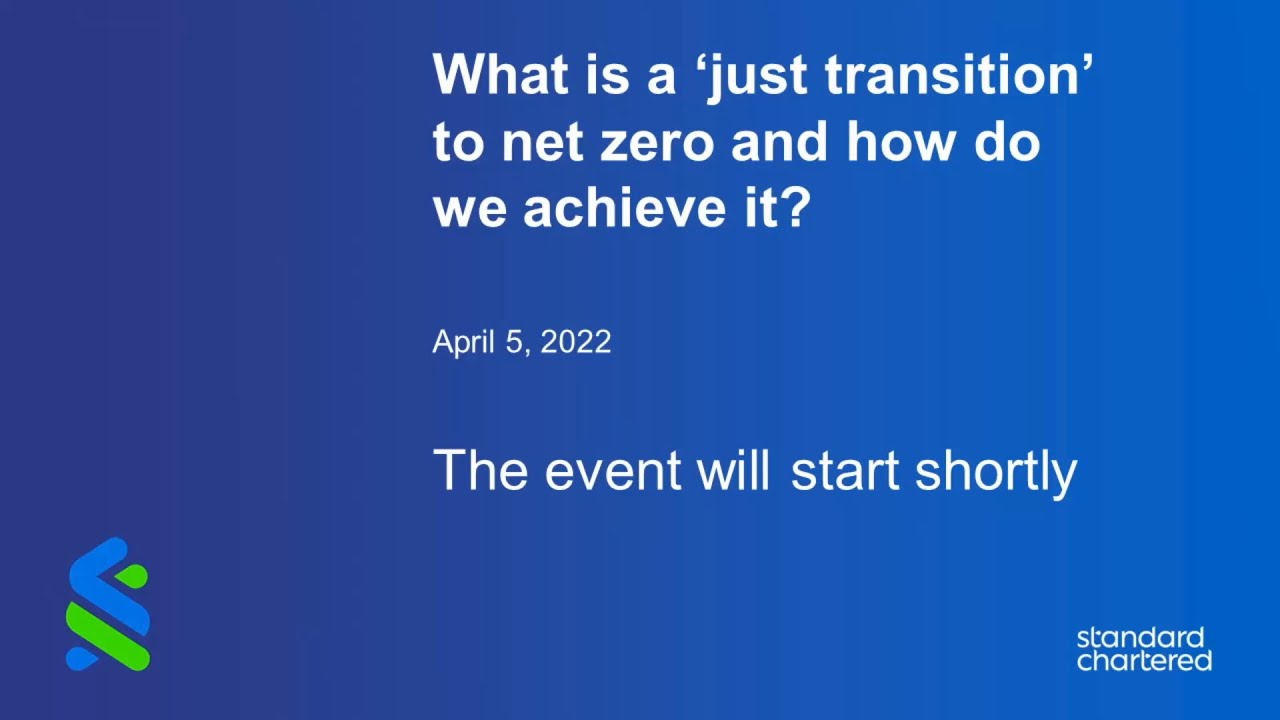 What is a ‘just transition’ to net zero and how do we achieve it?

April 5, 2022

The event will start shortly

standard
chartered